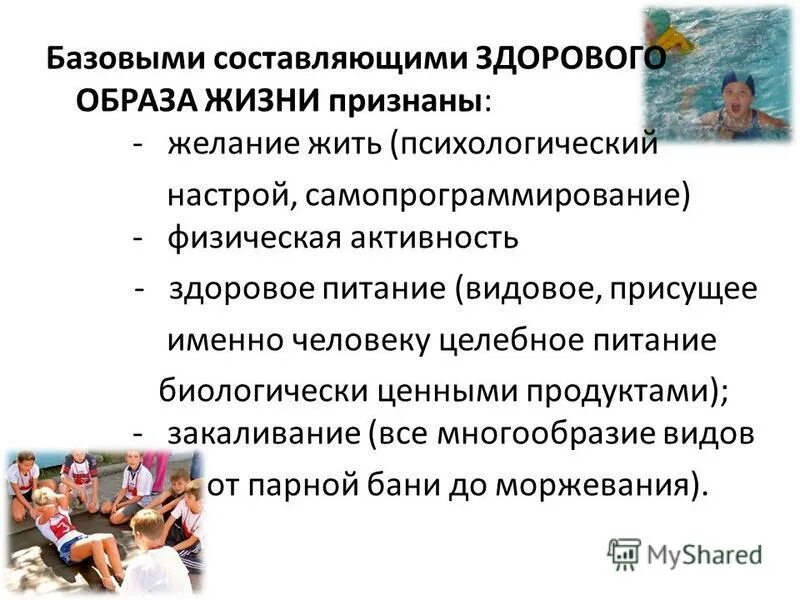 Базовыми составляющими ЗДОРОВОГО ОБРАЗА ЖИЗНИ признаны:
- желание жить (психологический настрой, самопрограммирование)
- физическая активность
- здоровое питание (видовое, присущее именно человеку целебное питание биологически ценными продуктами);
- закаливание (все многообразие видов от парной бани до моржевания).

MyShared